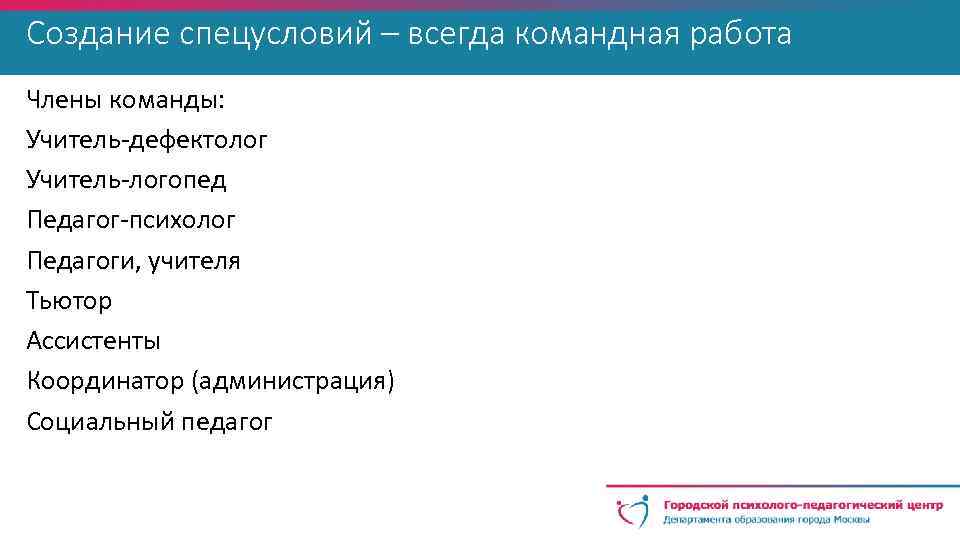 Создание спецусловий – всегда командная работа

Члены команды:
Учитель-дефектолог
Учитель-логопед
Педагог-психолог
Педагоги, учителя
Тьютор
Ассистенты
Координатор (администрация)
Социальный педагог

Городской психолого-педагогический центр
Департамента образования города Москвы